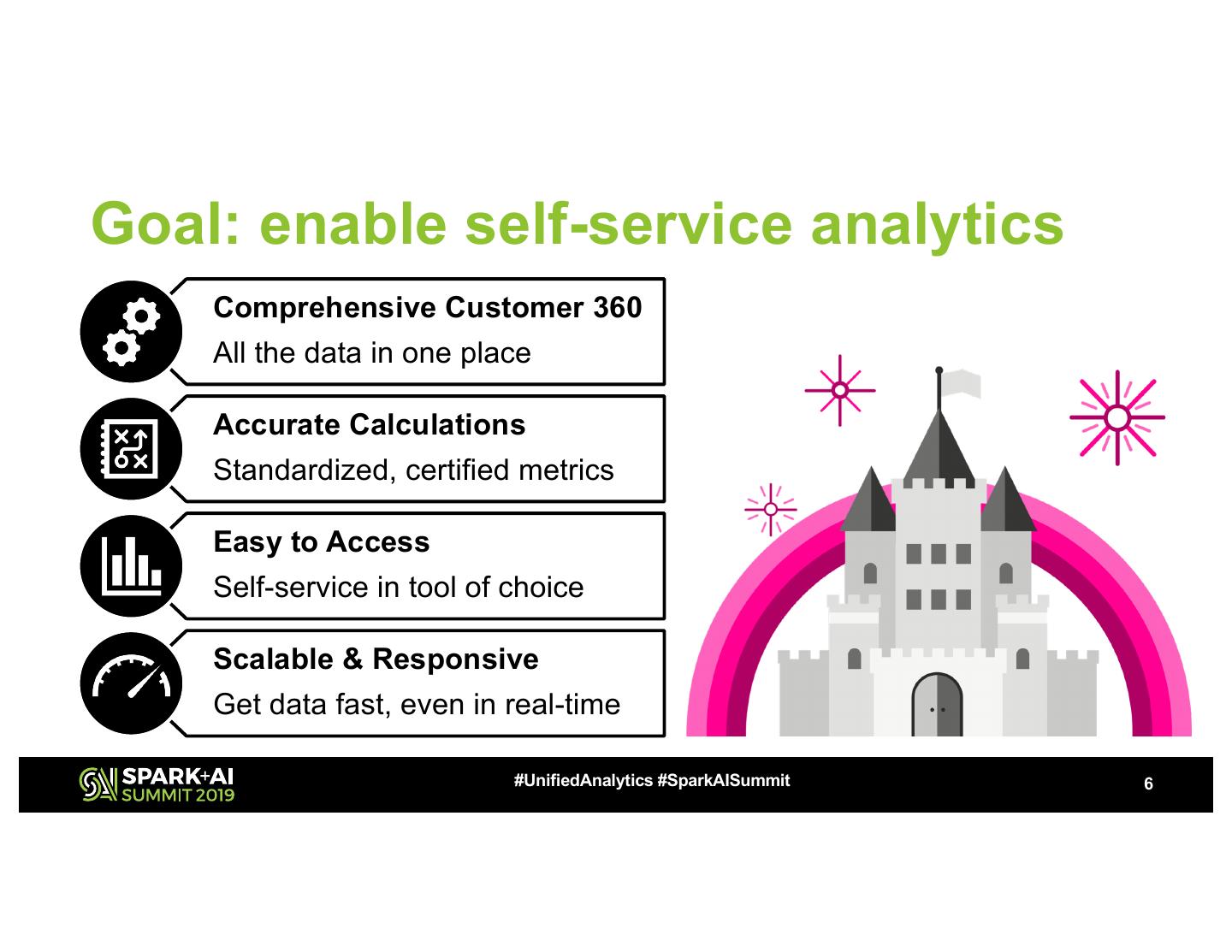 Goal: enable self-service analytics

Comprehensive Customer 360
All the data in one place

Accurate Calculations
Standardized, certified metrics

Easy to Access
Self-service in tool of choice

Scalable & Responsive
Get data fast, even in real-time

SPARK+AI SUMMIT 2019

#UnifiedAnalytics #SparkAISummit

6